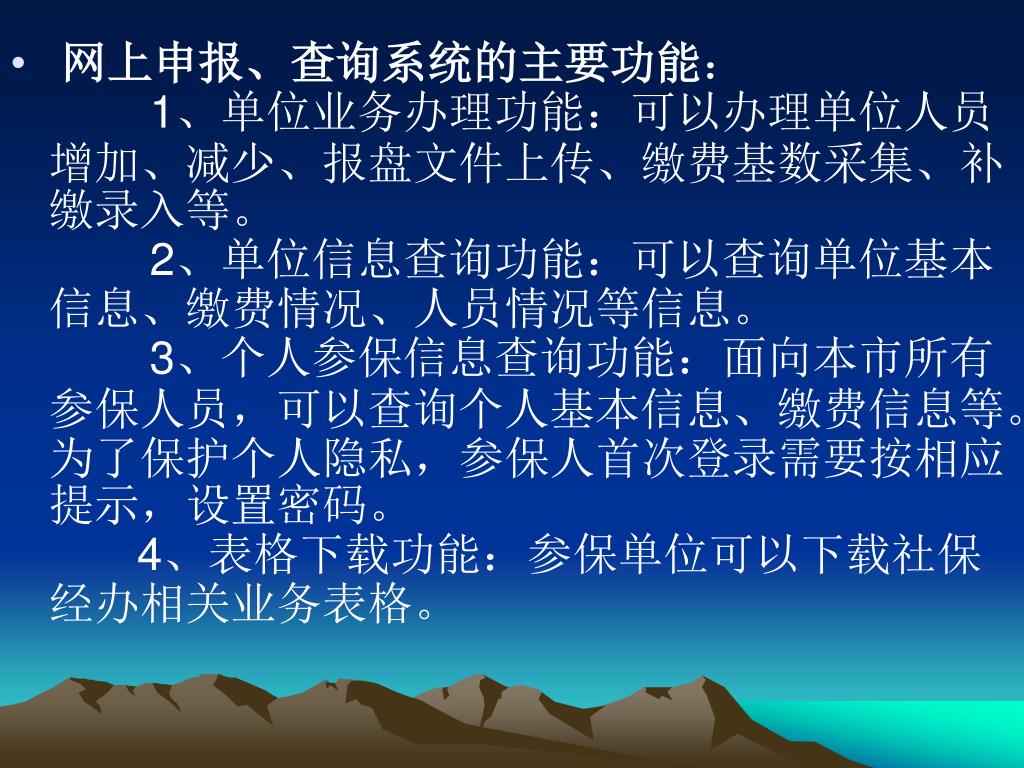 • 网上申报、查询系统的主要功能：

1、单位业务办理功能：可以办理单位人员增加、减少、报盘文件上传、缴费基数采集、补缴录入等。

2、单位信息查询功能：可以查询单位基本信息、缴费情况、人员情况等信息。

3、个人参保信息查询功能：面向本市所有参保人员，可以查询个人基本信息、缴费信息等。为了保护个人隐私，参保人首次登录需要按相应提示，设置密码。

4、表格下载功能：参保单位可以下载社保经办相关业务表格。